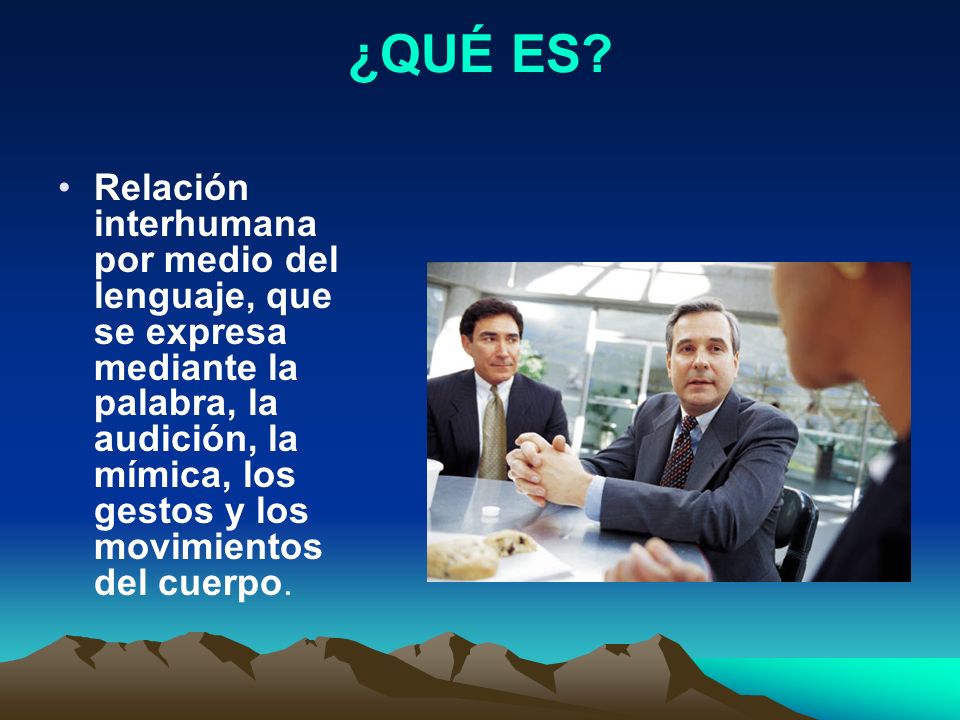 ¿QUÉ ES?

• Relación interhumana por medio del lenguaje, que se expresa mediante la palabra, la audición, la mímica, los gestos y los movimientos del cuerpo.